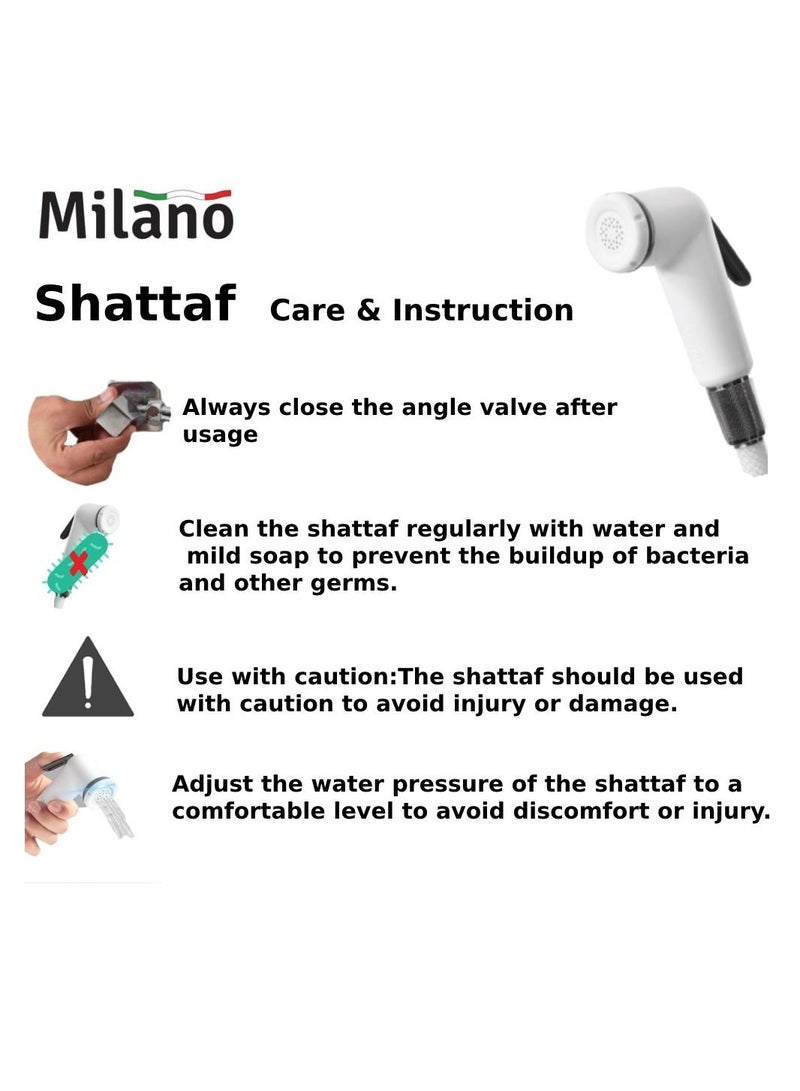 Milano

Shattaf Care & Instruction

Always close the angle valve after usage

Clean the shattaf regularly with water and mild soap to prevent the buildup of bacteria and other germs.

Use with caution:The shattaf should be used with caution to avoid injury or damage.

Adjust the water pressure of the shattaf to a comfortable level to avoid discomfort or injury.